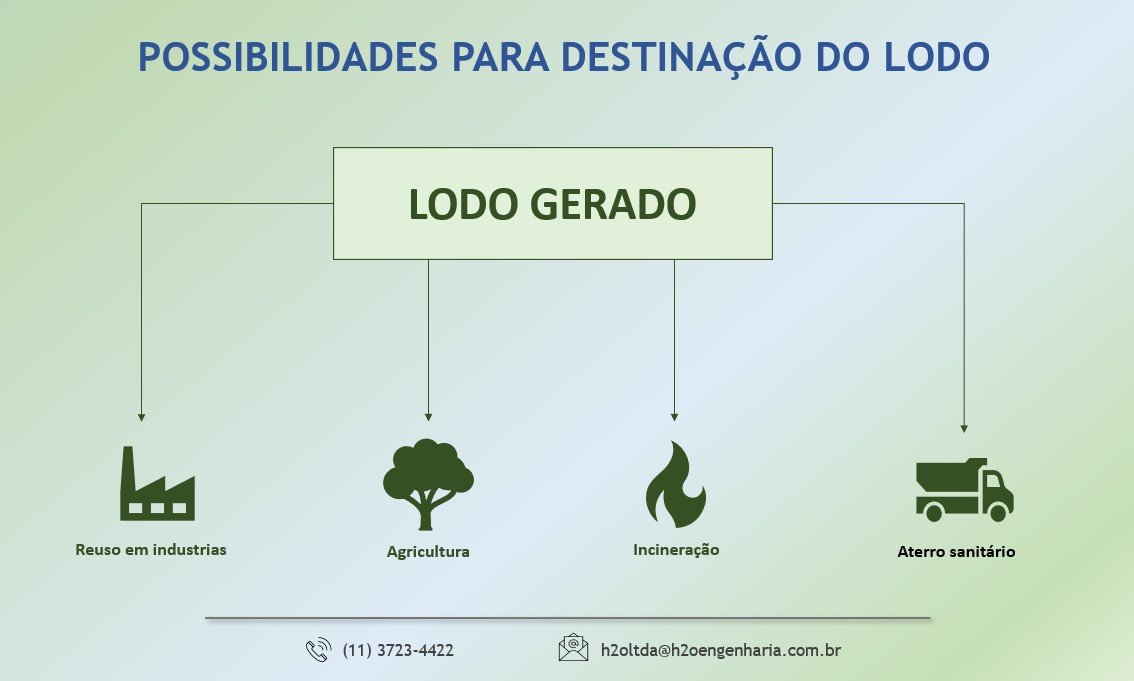 POSSIBILIDADES PARA DESTINAÇÃO DO LODO

LODO GERADO

Reuso em industrias

Agricultura

Incineração

Aterro sanitário

(11) 3723-4422

h2oltda@h2oengenharia.com.br